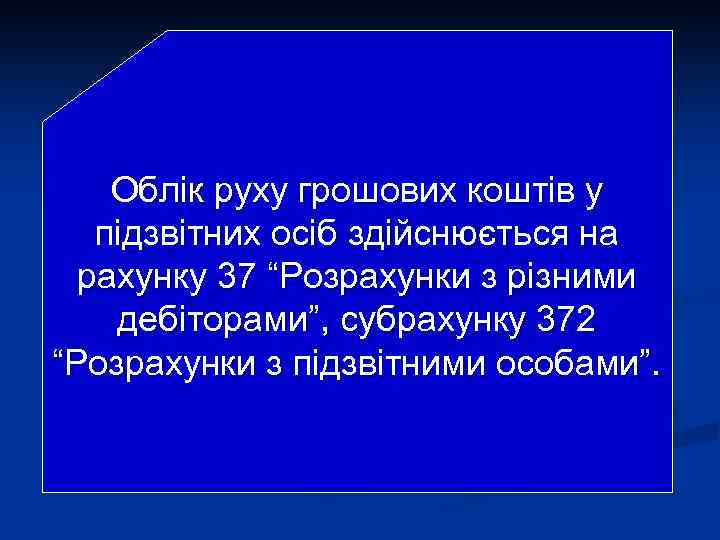 Облік руху грошових коштів у підзвітних осіб здійснюється на рахунку 37 “Розрахунки з різними дебіторами”, субрахунку 372 “Розрахунки з підзвітними особами”.